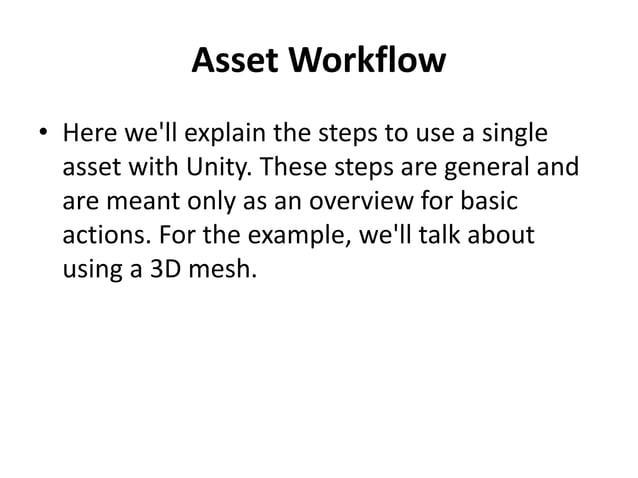 Asset Workflow

• Here we'll explain the steps to use a single asset with Unity. These steps are general and are meant only as an overview for basic actions. For the example, we'll talk about using a 3D mesh.